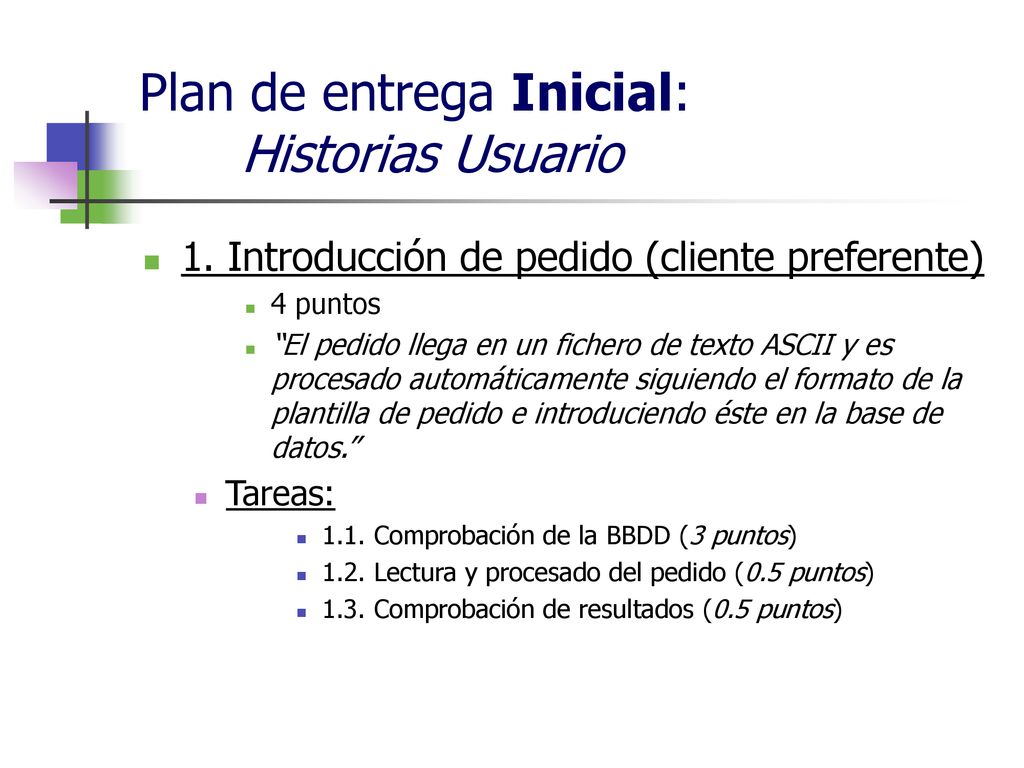 Plan de entrega Inicial:
Historias Usuario

1. Introducción de pedido (cliente preferente)

4 puntos

“El pedido llega en un fichero de texto ASCII y es procesado automáticamente siguiendo el formato de la plantilla de pedido e introduciendo éste en la base de datos.”

Tareas:

1.1. Comprobación de la BBDD (3 puntos)

1.2. Lectura y procesado del pedido (0.5 puntos)

1.3. Comprobación de resultados (0.5 puntos)